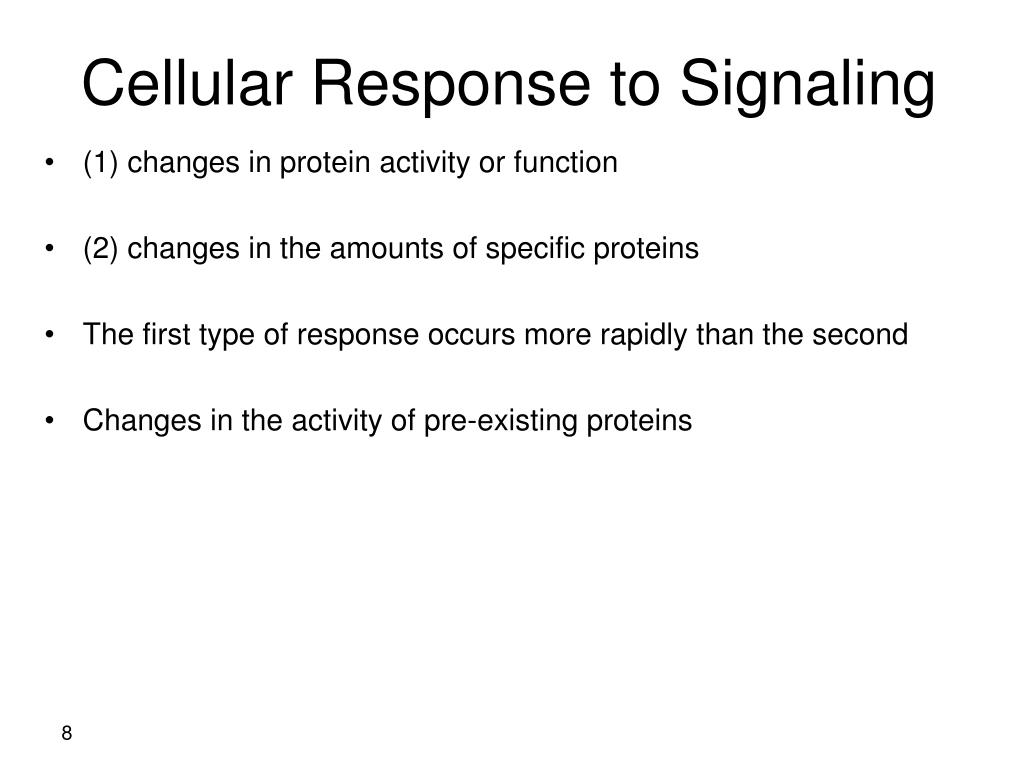 Cellular Response to Signaling

• (1) changes in protein activity or function

• (2) changes in the amounts of specific proteins

• The first type of response occurs more rapidly than the second

• Changes in the activity of pre-existing proteins

8